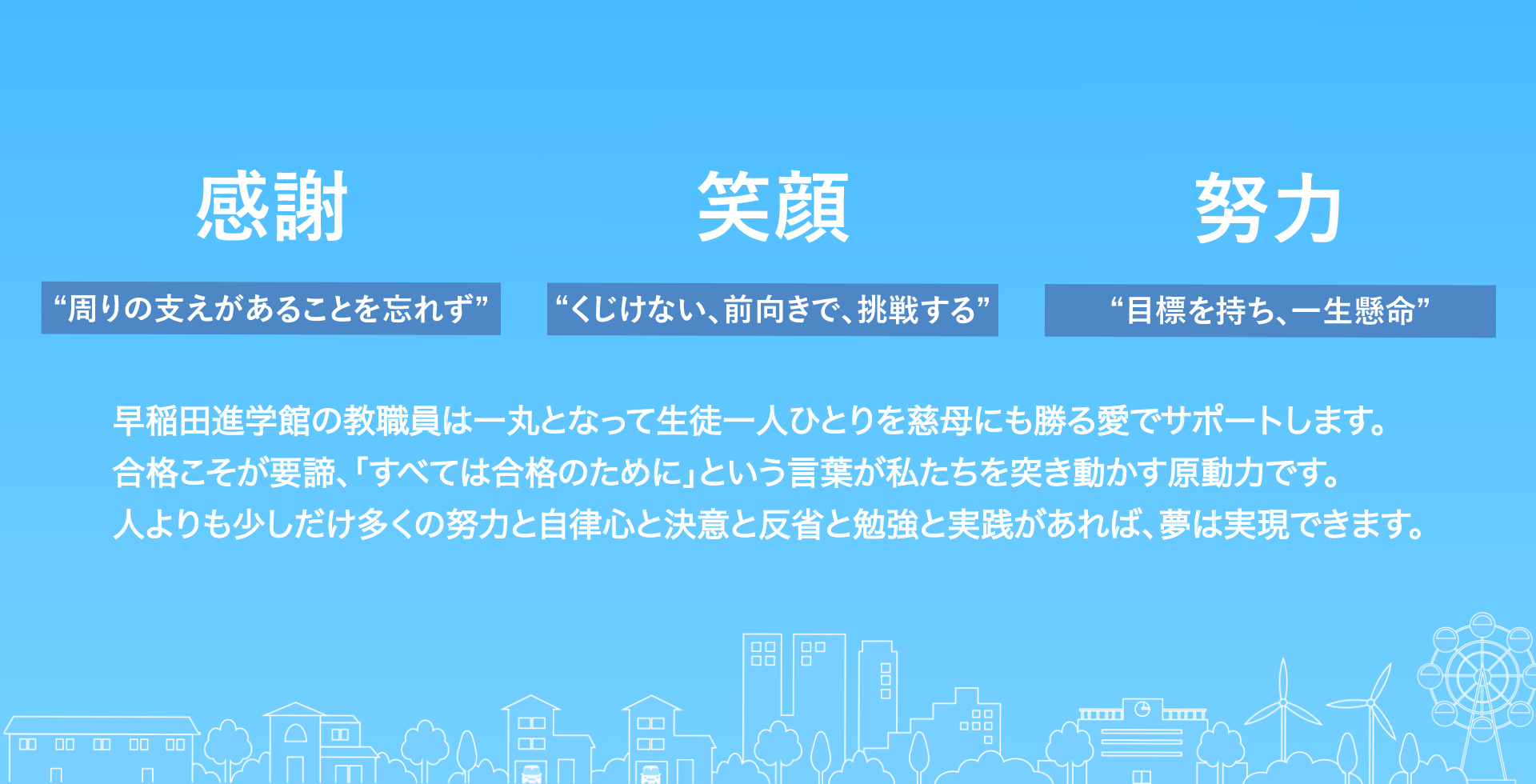 感謝

“周りの支えがあることを忘れず”

笑顔

“くじけない、前向きで、挑戦する”

努力

“目標を持ち、一生懸命”

早稲田進学館の教職員は一丸となって生徒一人ひとりを慈母にも勝る愛でサポートします。
合格こそが要諦、「すべては合格のために」という言葉が私たちを突き動かす原動力です。
人よりも少しだけ多くの努力と自律心と決意と反省と勉強と実践があれば、夢は実現できます。